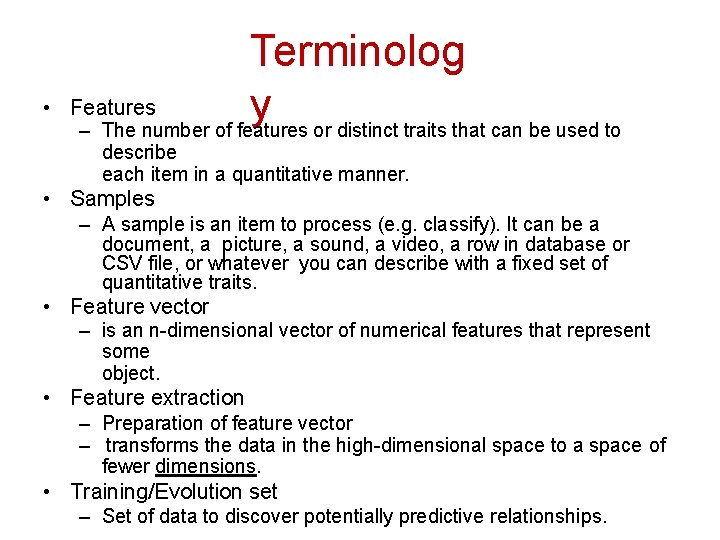 Terminology

• Features
– The number of features or distinct traits that can be used to describe each item in a quantitative manner.

• Samples
– A sample is an item to process (e.g. classify). It can be a document, a picture, a sound, a video, a row in database or CSV file, or whatever you can describe with a fixed set of quantitative traits.

• Feature vector
– is an n-dimensional vector of numerical features that represent some object.

• Feature extraction
– Preparation of feature vector
– transforms the data in the high-dimensional space to a space of fewer dimensions.

• Training/Evolution set
– Set of data to discover potentially predictive relationships.